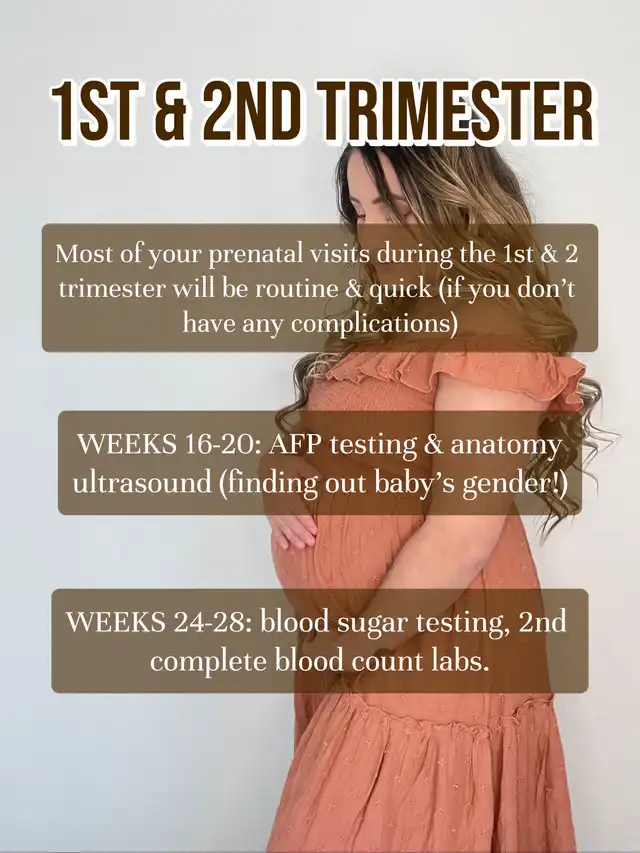 1ST & 2ND TRIMESTER

Most of your prenatal visits during the 1st & 2 trimester will be routine & quick (if you don't have any complications)

WEEKS 16-20: AFP testing & anatomy ultrasound (finding out baby's gender!)

WEEKS 24-28: blood sugar testing, 2nd complete blood count labs.